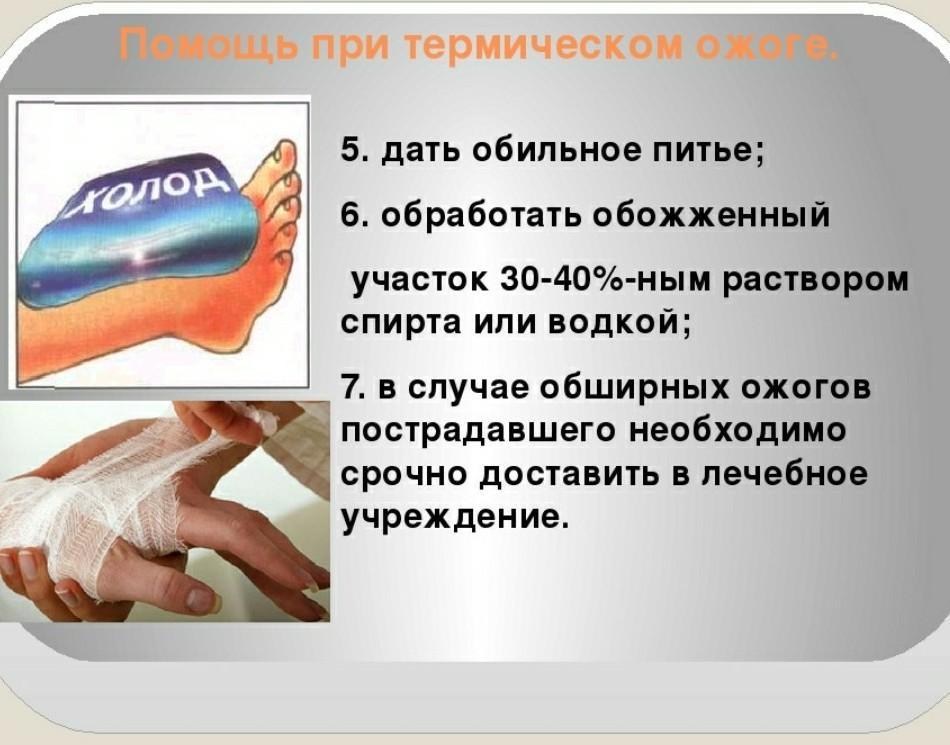 Помощь при термическом ожоге.

ХОЛОД

5. дать обильное питье;

6. обработать обожженный

участок 30-40%-ным раствором спирта или водкой;

7. в случае обширных ожогов пострадавшего необходимо срочно доставить в лечебное учреждение.